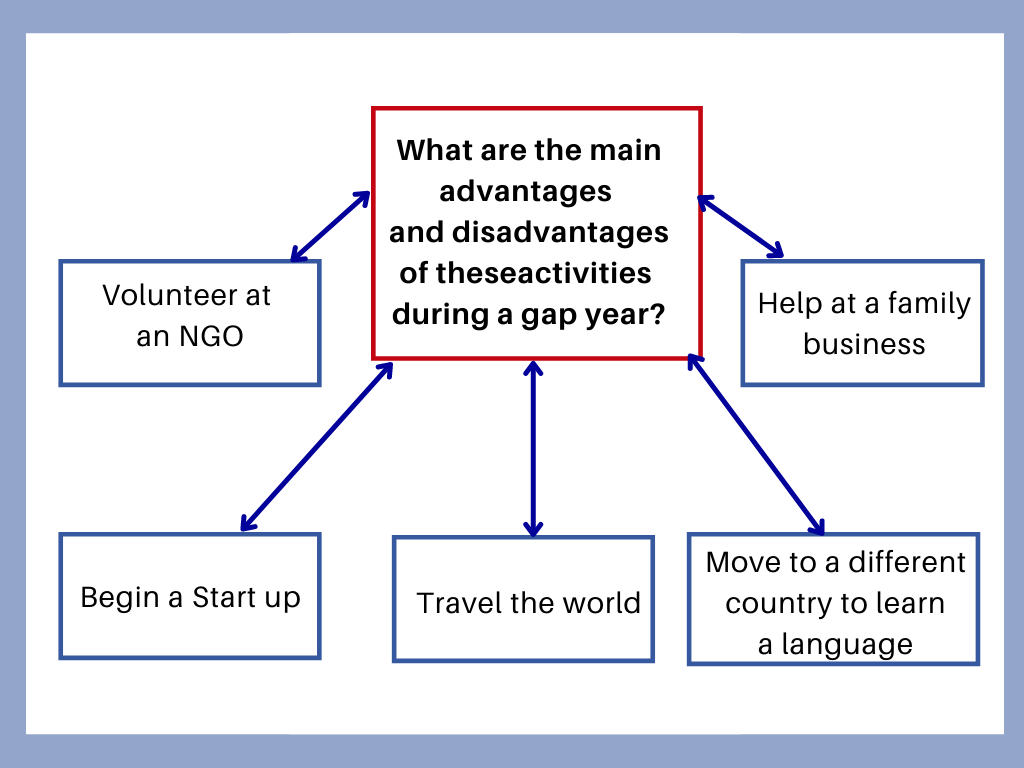 What are the main advantages and disadvantages of theseactivities during a gap year?

Volunteer at an NGO

Help at a family business

Begin a Start up

Travel the world

Move to a different country to learn a language